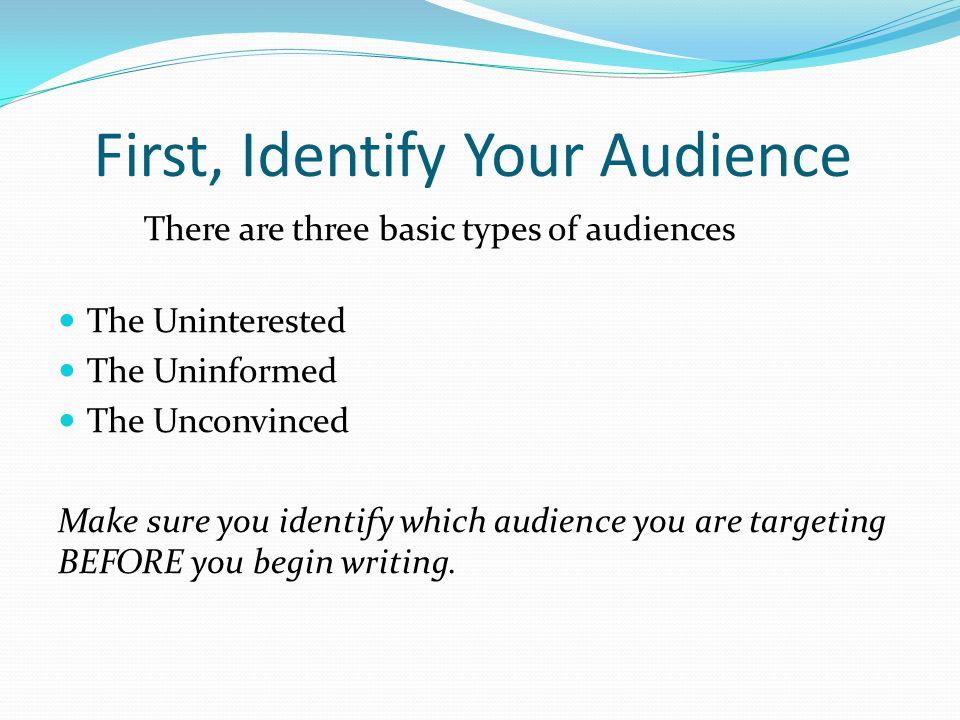 First, Identify Your Audience

There are three basic types of audiences

- The Uninterested
- The Uninformed
- The Unconvinced

Make sure you identify which audience you are targeting BEFORE you begin writing.